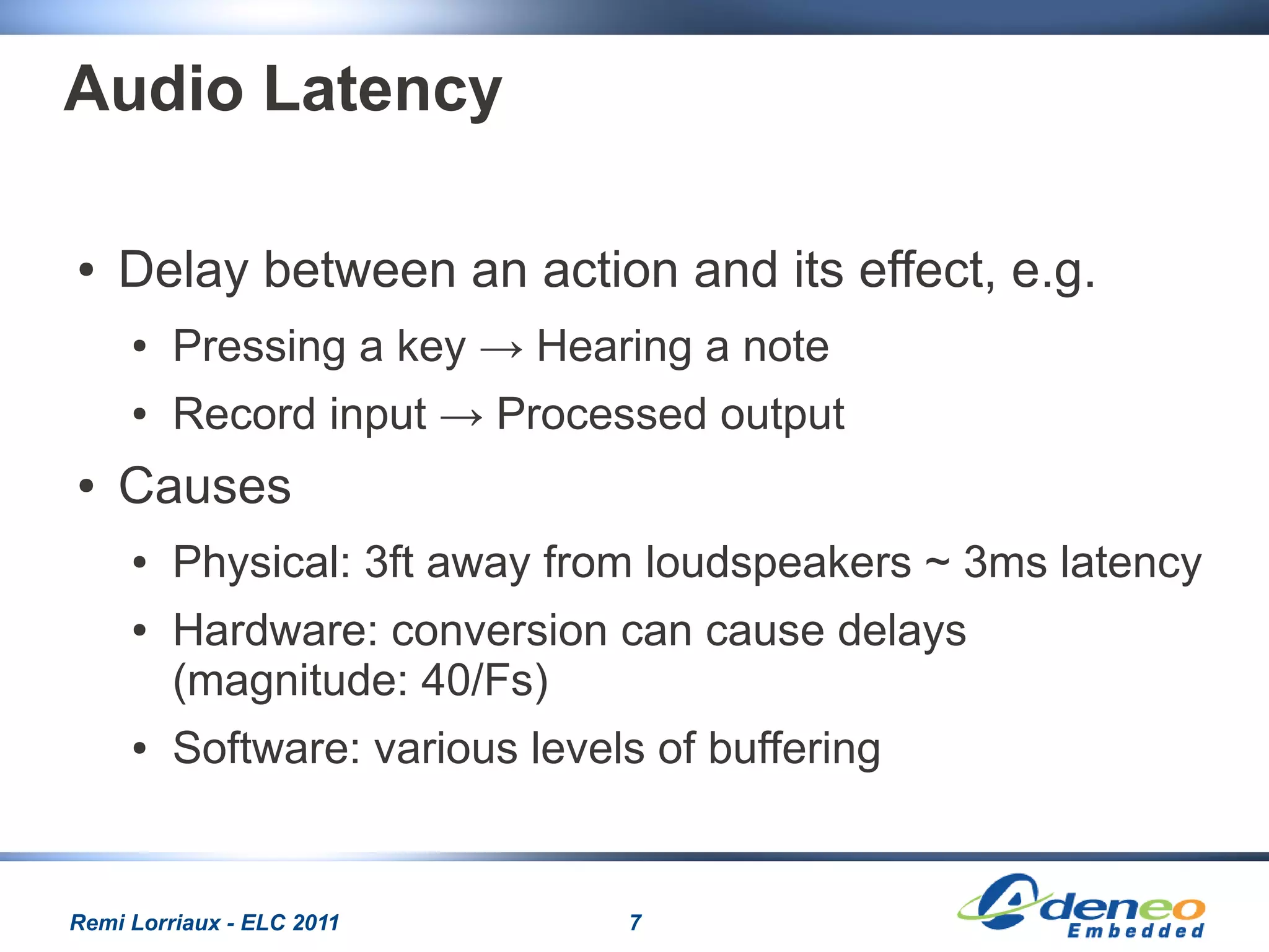 Audio Latency

• Delay between an action and its effect, e.g.
  • Pressing a key → Hearing a note
  • Record input → Processed output
• Causes
  • Physical: 3ft away from loudspeakers ~ 3ms latency
  • Hardware: conversion can cause delays (magnitude: 40/Fs)
  • Software: various levels of buffering

Remi Lorriaux - ELC 2011

7

Adeneo Embedded